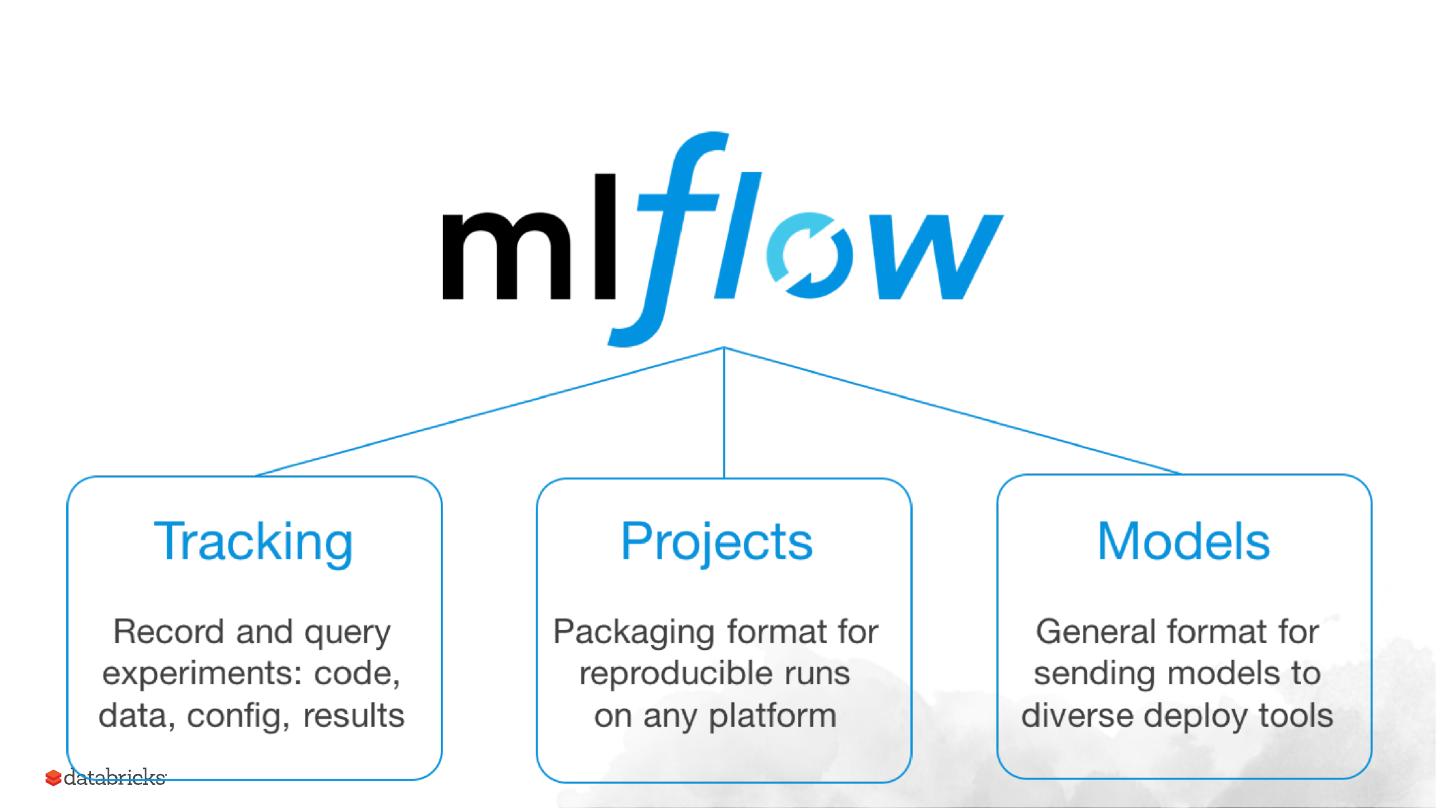 mlflow

Tracking

Record and query experiments: code, data, config, results

Projects

Packaging format for reproducible runs on any platform

Models

General format for sending models to diverse deploy tools

databricks